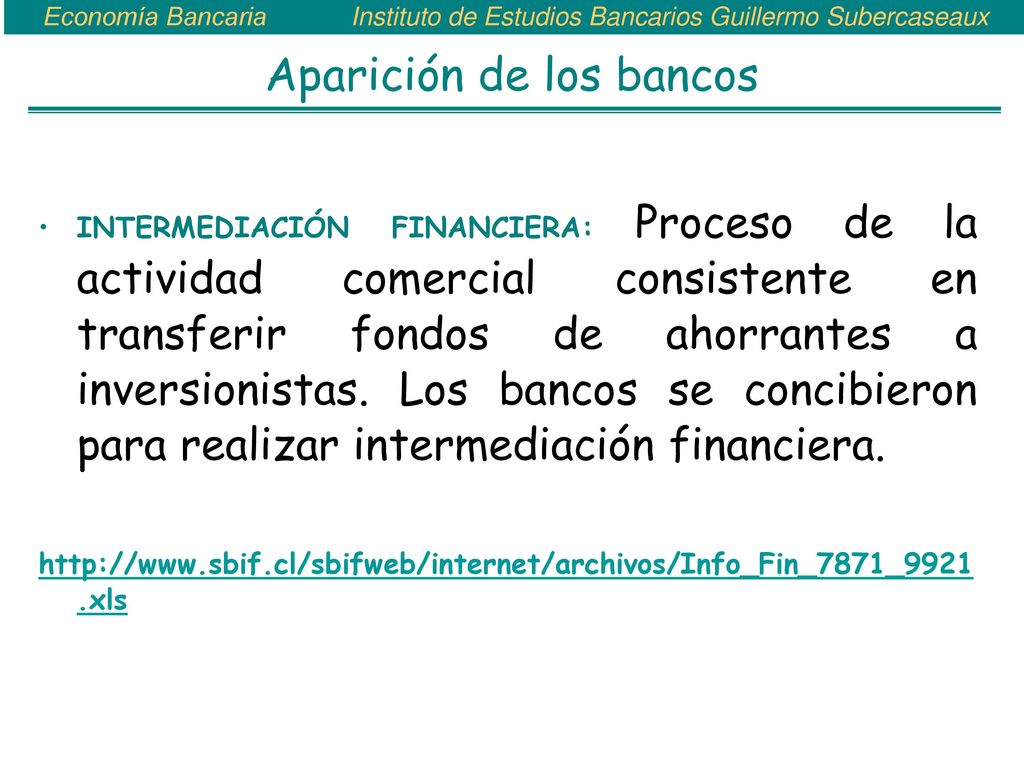 Economía Bancaria Instituto de Estudios Bancarios Guillermo Subercaseaux

Aparición de los bancos

• INTERMEDIACIÓN FINANCIERA: Proceso de la actividad comercial consistente en transferir fondos de ahorrantes a inversionistas. Los bancos se concibieron para realizar intermediación financiera.

http://www.sbif.cl/sbifweb/internet/archivos/Info_Fin_7871_9921.xls